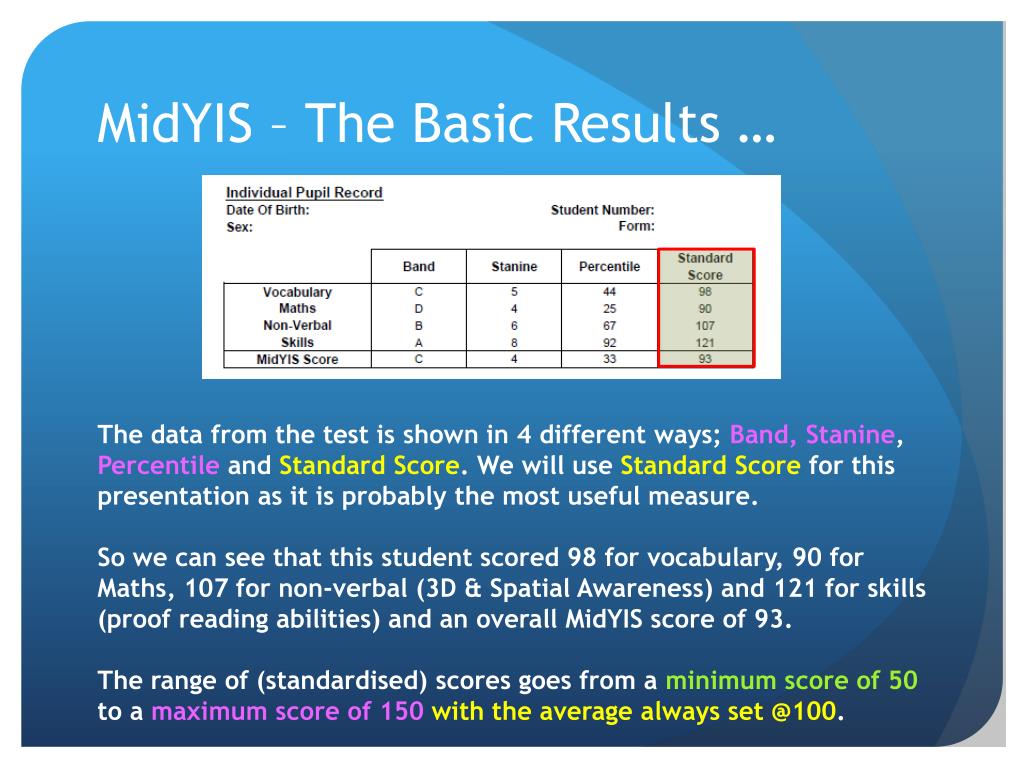 MidYIS – The Basic Results …

Individual Pupil Record
Date Of Birth:
Sex:

Student Number:
Form:

| | Band | Stanine | Percentile | Standard Score |
|---|---|---|---|---|
| Vocabulary | C | 5 | 44 | 98 |
| Maths | D | 4 | 25 | 90 |
| Non-Verbal | B | 6 | 67 | 107 |
| Skills | A | 8 | 92 | 121 |
| MidYIS Score | C | 4 | 33 | 93 |

The data from the test is shown in 4 different ways; Band, Stanine, Percentile and Standard Score. We will use Standard Score for this presentation as it is probably the most useful measure.

So we can see that this student scored 98 for vocabulary, 90 for Maths, 107 for non-verbal (3D & Spatial Awareness) and 121 for skills (proof reading abilities) and an overall MidYIS score of 93.

The range of (standardised) scores goes from a minimum score of 50 to a maximum score of 150 with the average always set @100.